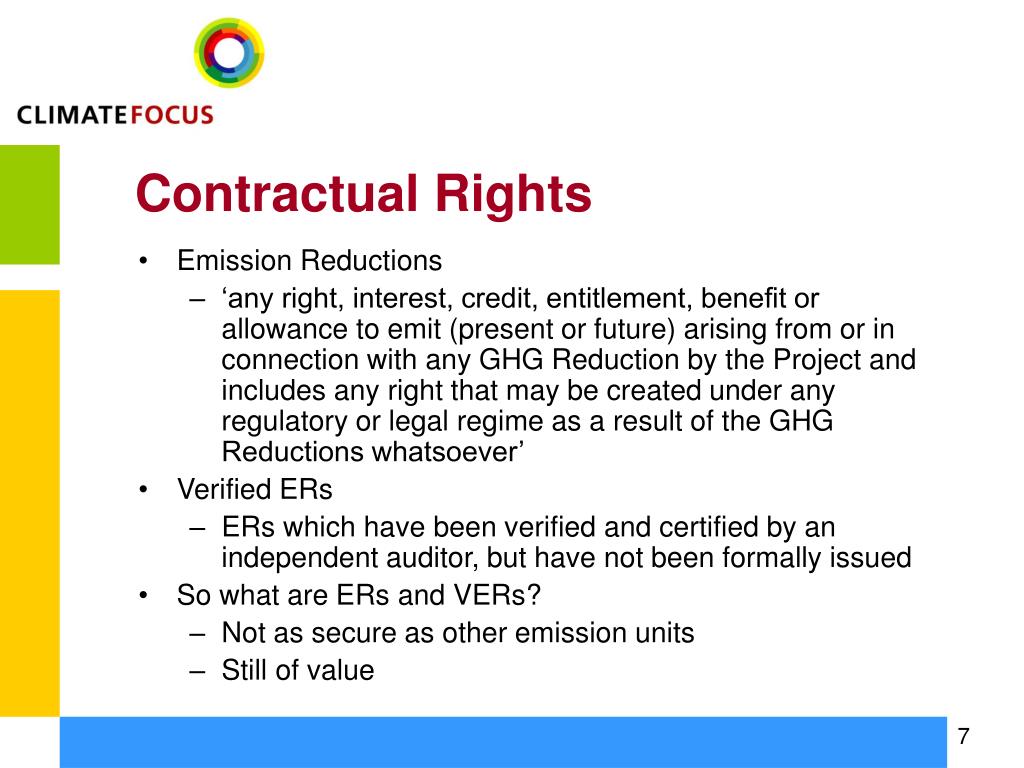 CLIMATEFOCUS

Contractual Rights

• Emission Reductions
– ‘any right, interest, credit, entitlement, benefit or allowance to emit (present or future) arising from or in connection with any GHG Reduction by the Project and includes any right that may be created under any regulatory or legal regime as a result of the GHG Reductions whatsoever’
• Verified ERs
– ERs which have been verified and certified by an independent auditor, but have not been formally issued
• So what are ERs and VERs?
– Not as secure as other emission units
– Still of value

7